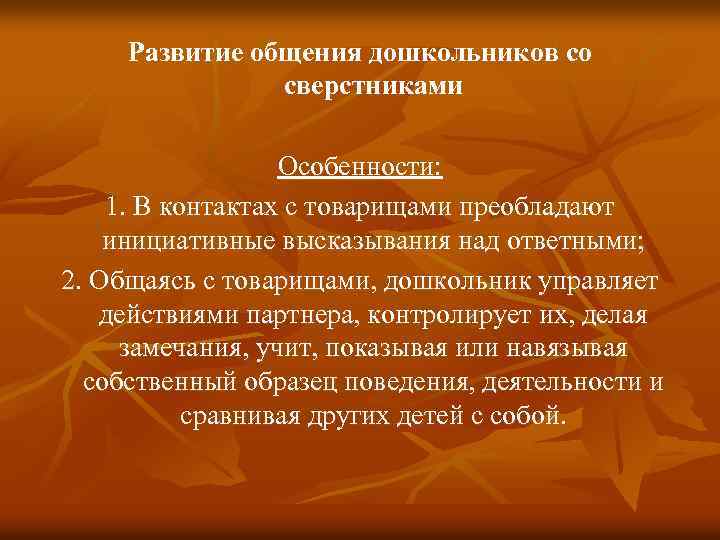 Развитие общения дошкольников со сверстниками

Особенности:

1. В контактах с товарищами преобладают инициативные высказывания над ответными;

2. Общаясь с товарищами, дошкольник управляет действиями партнера, контролирует их, делая замечания, учит, показывая или навязывая собственный образец поведения, деятельности и сравнивая других детей с собой.